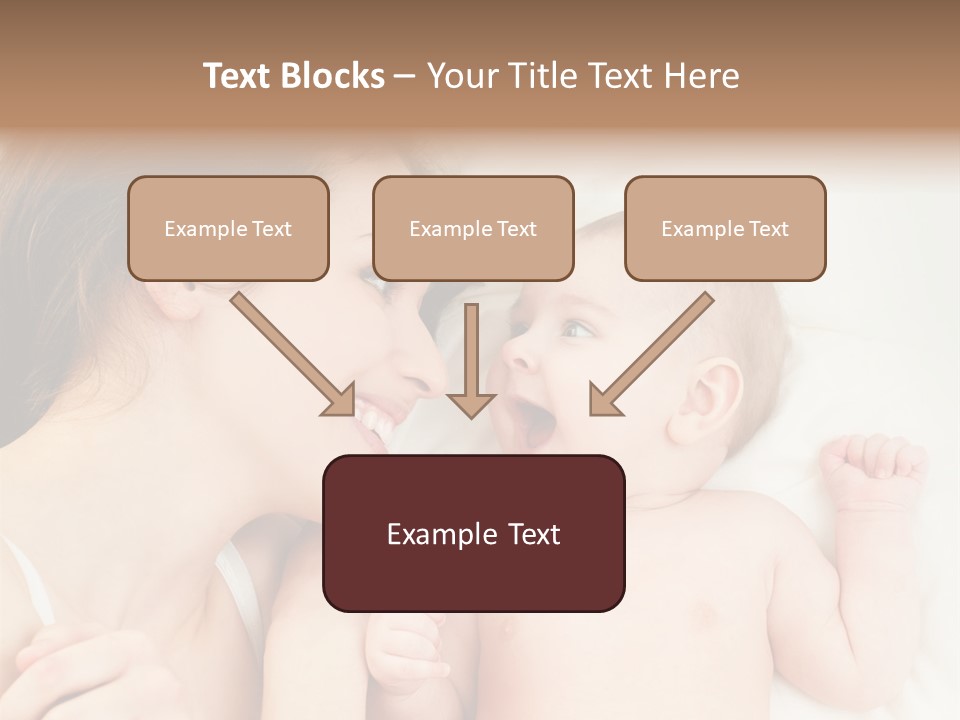 Text Blocks – Your Title Text Here

Example Text

Example Text

Example Text

Example Text